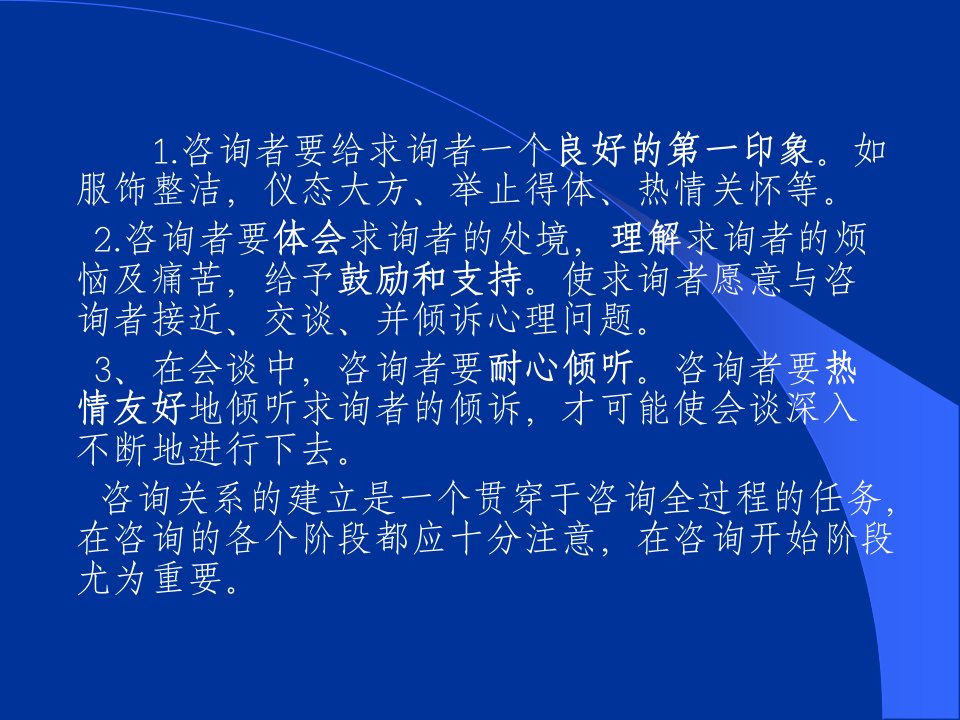 1.咨询者要给求询者一个良好的第一印象。如服饰整洁，仪态大方、举止得体、热情关怀等。

2.咨询者要体会求询者的处境，理解求询者的烦恼及痛苦，给予鼓励和支持。使求询者愿意与咨询者接近、交谈、并倾诉心理问题。

3、在会谈中，咨询者要耐心倾听。咨询者要热情友好地倾听求询者的倾诉，才可能使会谈深入不断地进行下去。

咨询关系的建立是一个贯穿于咨询全过程的任务，在咨询的各个阶段都应十分注意，在咨询开始阶段尤为重要。